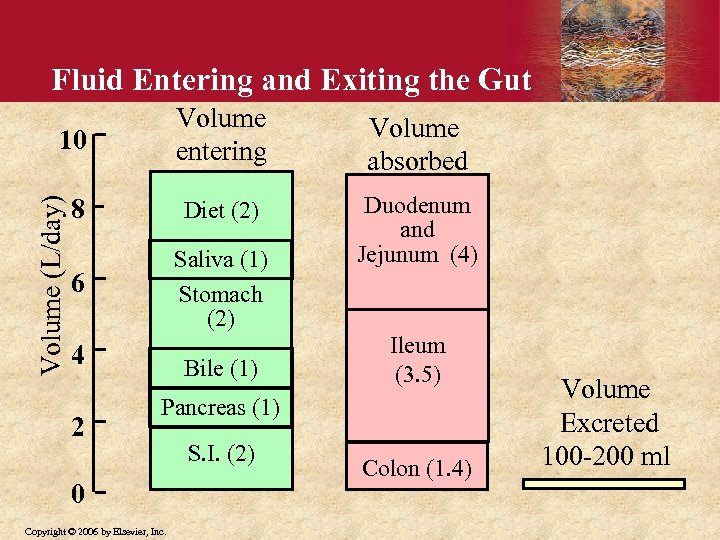 Fluid Entering and Exiting the Gut

Volume (L/day)

10
8
6
4
2
0

Volume entering

Diet (2)

Saliva (1)

Stomach (2)

Bile (1)

Pancreas (1)

S.I. (2)

Volume absorbed

Duodenum and Jejunum (4)

Ileum (3.5)

Colon (1.4)

Volume Excreted 100-200 ml

Copyright © 2006 by Elsevier, Inc.